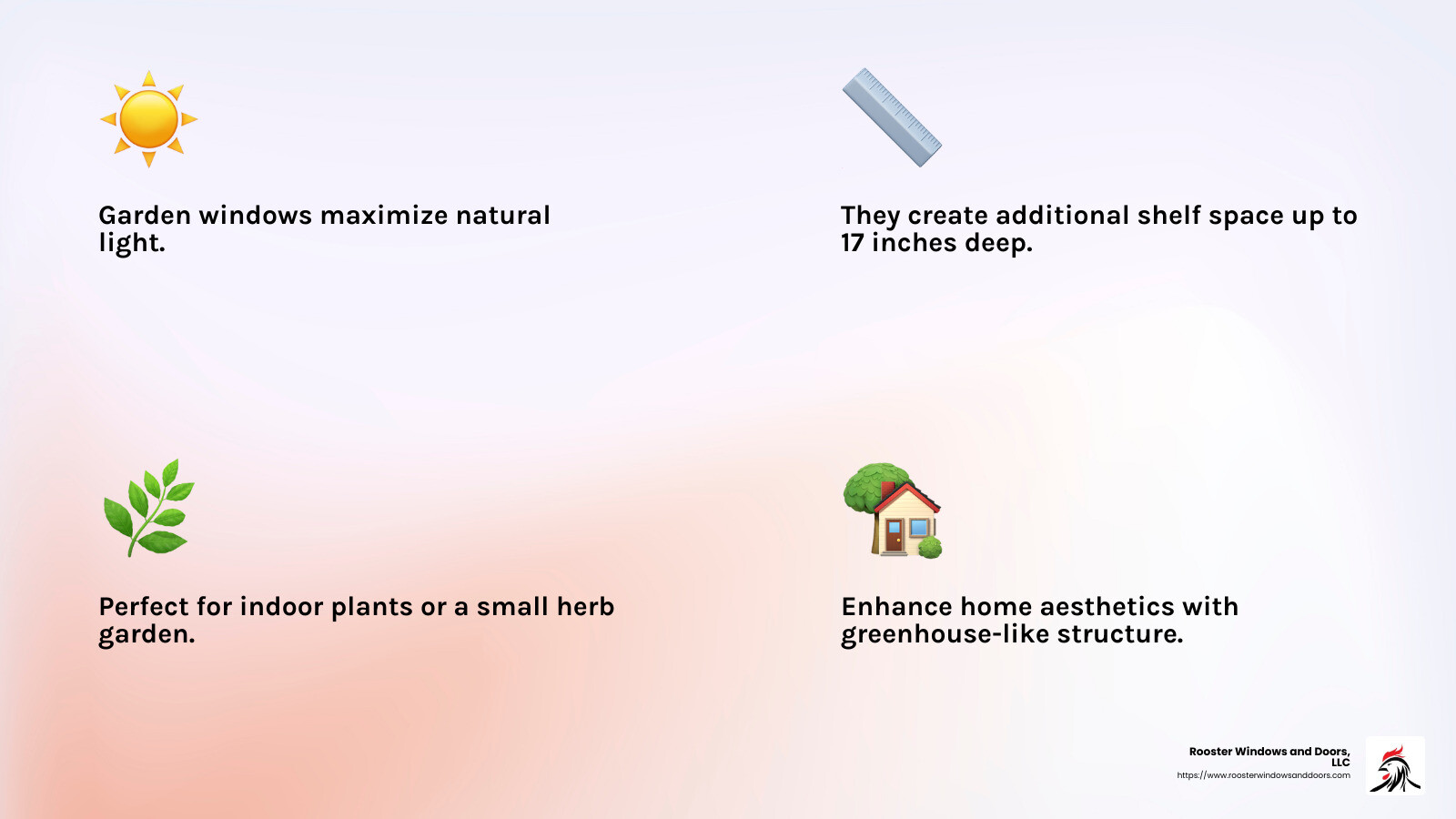 Garden windows maximize natural light.

They create additional shelf space up to 17 inches deep.

Perfect for indoor plants or a small herb garden.

Enhance home aesthetics with greenhouse-like structure.

Rooster Windows and Doors, LLC
https://www.roosterwindowsanddoors.com